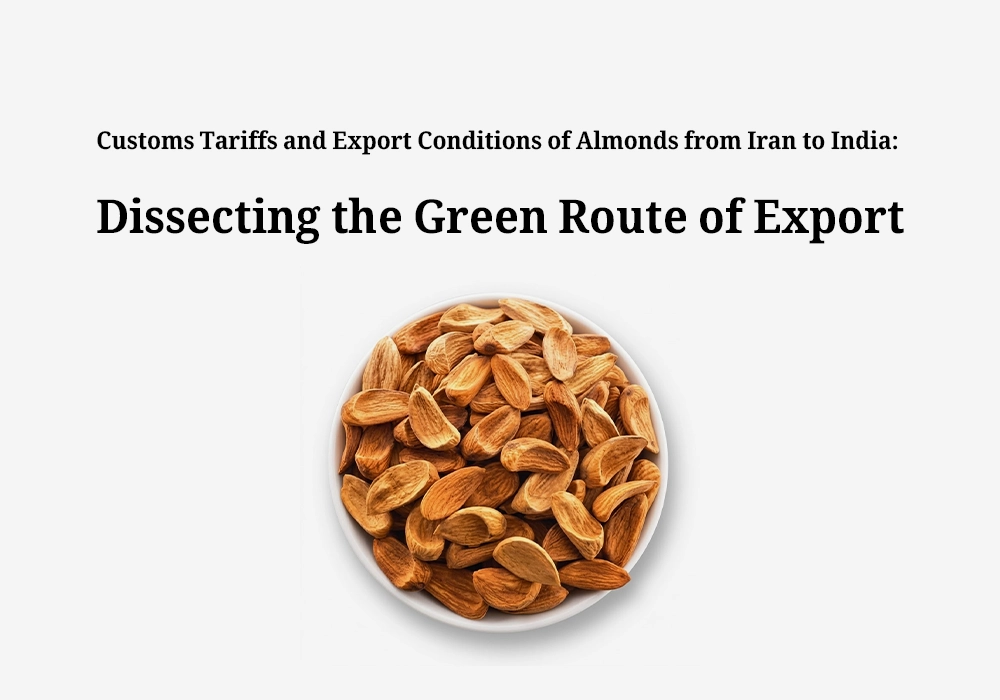 Customs Tariffs and Export Conditions of Almonds from Iran to India:

Dissecting the Green Route of Export